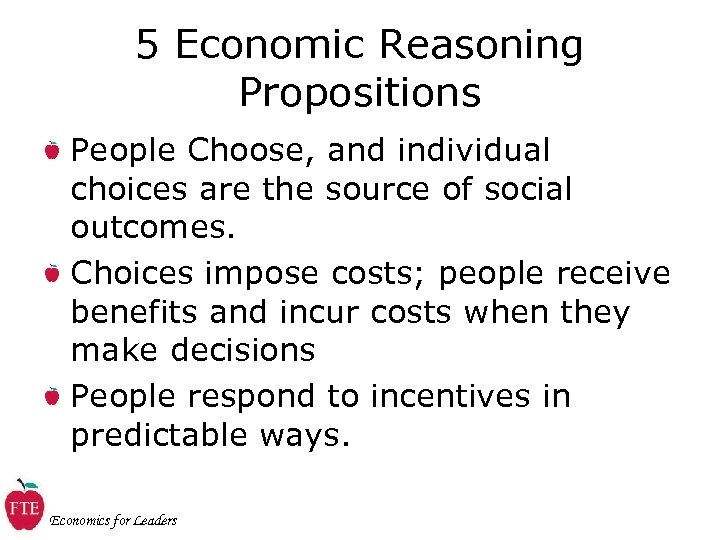 5 Economic Reasoning Propositions

People Choose, and individual choices are the source of social outcomes.

Choices impose costs; people receive benefits and incur costs when they make decisions

People respond to incentives in predictable ways.

FTE

Economics for Leaders